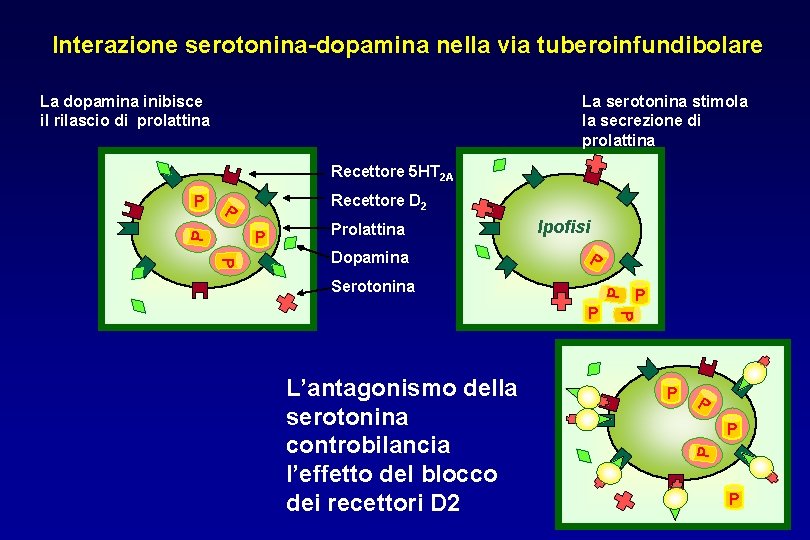 Interazione serotonina-dopamina nella via tuberoinfundibolare

La dopamina inibisce il rilascio di prolattina

La serotonina stimola la secrezione di prolattina

P P P P P

Recettore $5HT_{2A}$
Recettore $D_2$
Prolattina
Dopamina
Serotonina

Ipofisi

P P P P P

L'antagonismo della serotonina controbilancia l'effetto del blocco dei recettori D2

P P P P P